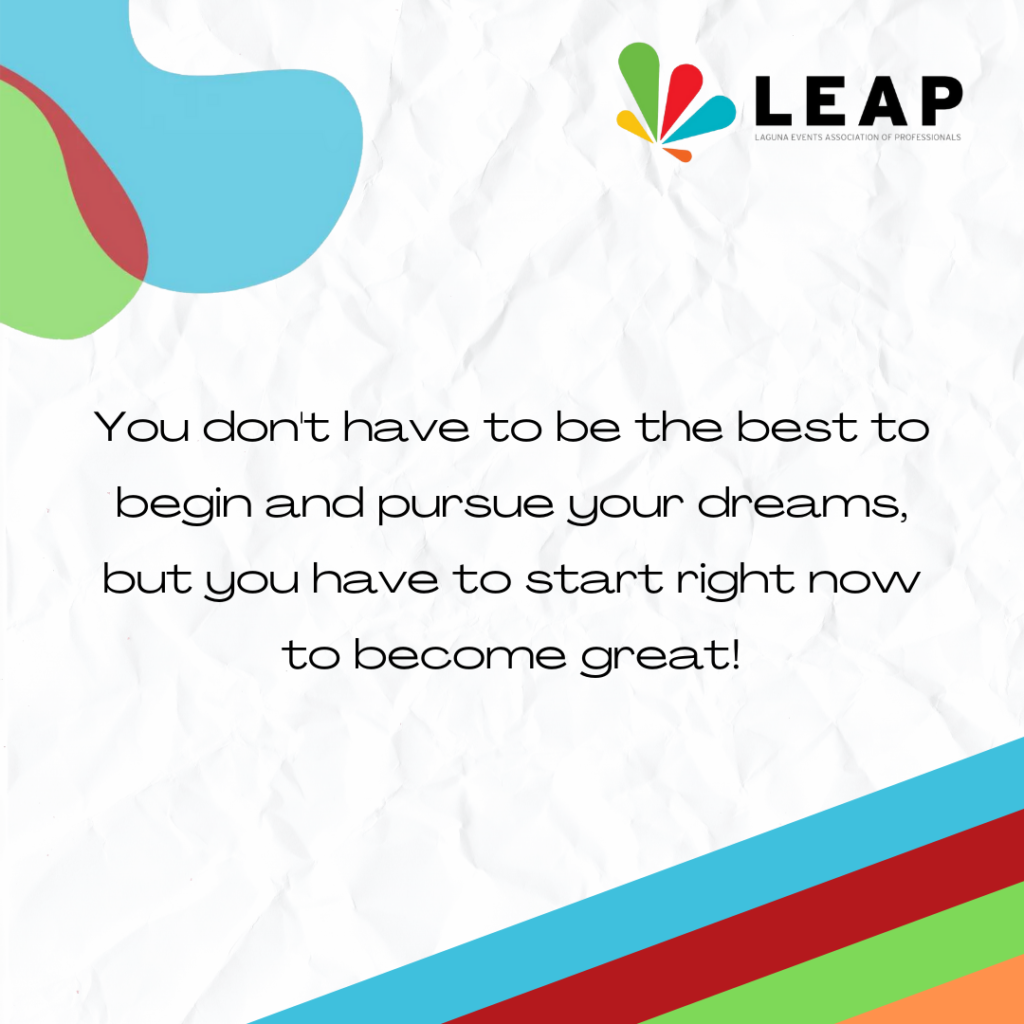 LEAP
LAGUNA EVENTS ASSOCIATION OF PROFESSIONALS

You don't have to be the best to begin and pursue your dreams, but you have to start right now to become great!